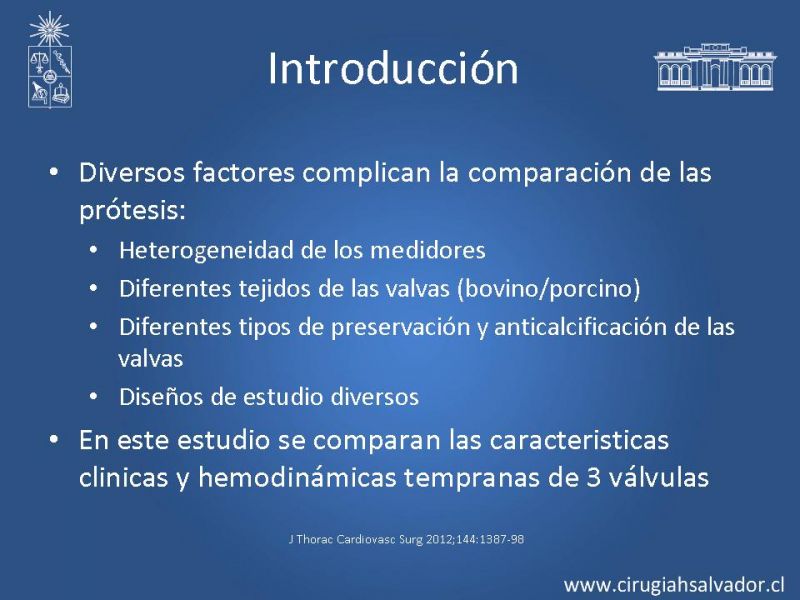 Introducción

• Diversos factores complican la comparación de las prótesis:
  • Heterogeneidad de los medidores
  • Diferentes tejidos de las valvas (bovino/porcino)
  • Diferentes tipos de preservación y anticalcificación de las valvas
  • Diseños de estudio diversos
• En este estudio se comparan las caracteristicas clinicas y hemodinámicas tempranas de 3 válvulas

J Thorac Cardiovasc Surg 2012;144:1387-98

www.cirugiahsalvador.cl